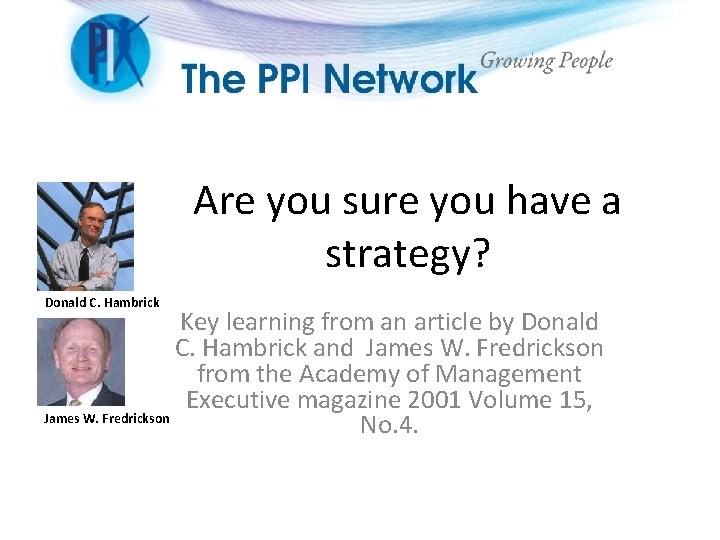 PPI

The PPI Network Growing People

Are you sure you have a strategy?

Donald C. Hambrick

James W. Fredrickson

Key learning from an article by Donald C. Hambrick and James W. Fredrickson from the Academy of Management Executive magazine 2001 Volume 15, No.4.